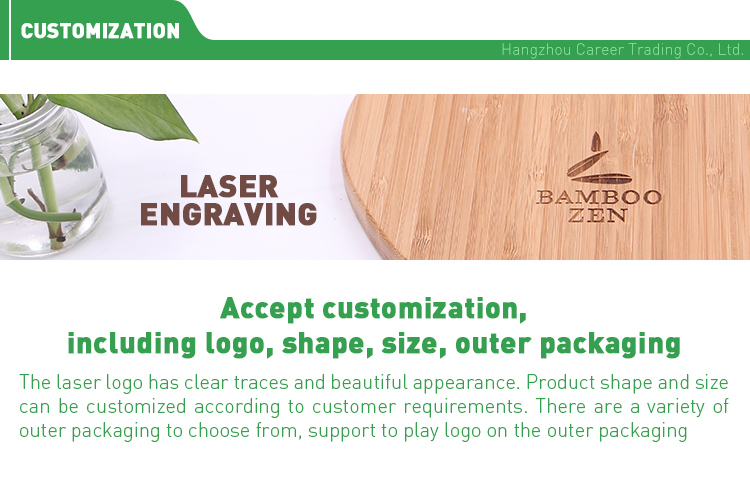 CUSTOMIZATION

Hangzhou Career Trading Co., Ltd.

LASER ENGRAVING

BAMBOO ZEN

Accept customization, including logo, shape, size, outer packaging

The laser logo has clear traces and beautiful appearance. Product shape and size can be customized according to customer requirements. There are a variety of outer packaging to choose from, support to play logo on the outer packaging